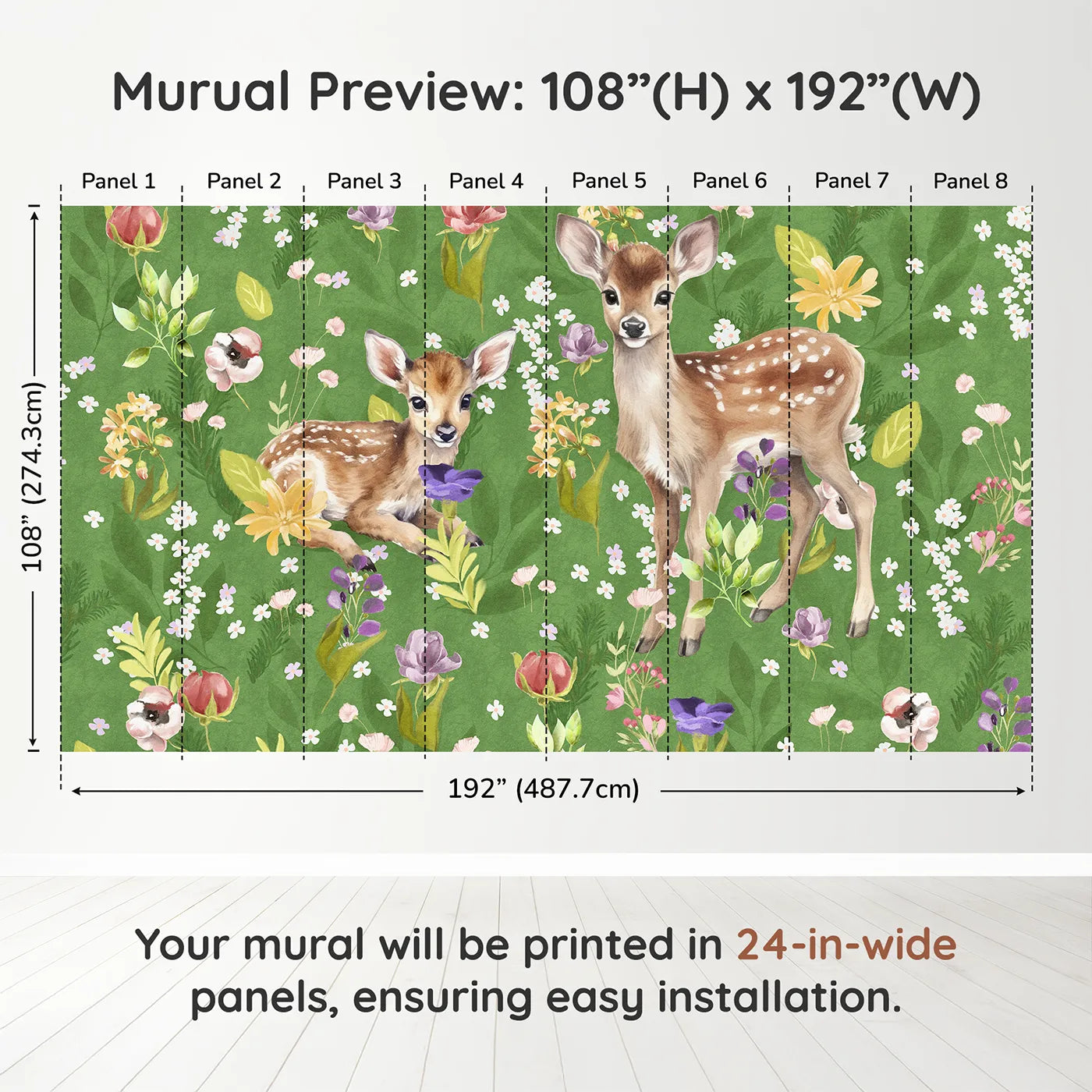 Murual Preview: 108”(H) x 192”(W)

Panel 1 Panel 2 Panel 3 Panel 4 Panel 5 Panel 6 Panel 7 Panel 8

108” (274.3cm)

192” (487.7cm)

Your mural will be printed in 24-in-wide panels, ensuring easy installation.